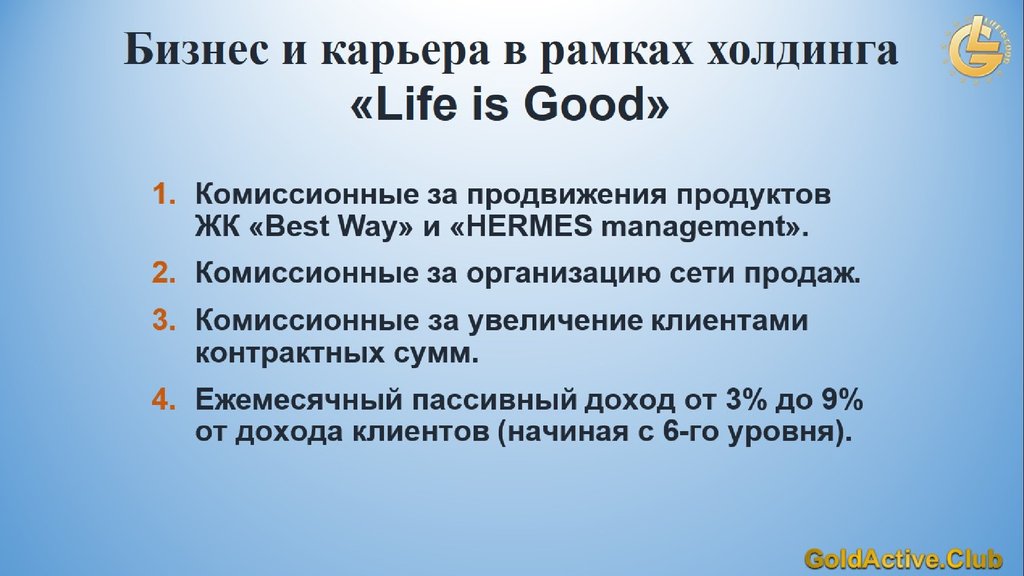 Бизнес и карьера в рамках холдинга «Life is Good»

1. Комиссионные за продвижения продуктов ЖК «Best Way» и «HERMES management».
2. Комиссионные за организацию сети продаж.
3. Комиссионные за увеличение клиентами контрактных сумм.
4. Ежемесячный пассивный доход от 3% до 9% от дохода клиентов (начиная с 6-го уровня).

GoldActive.Club